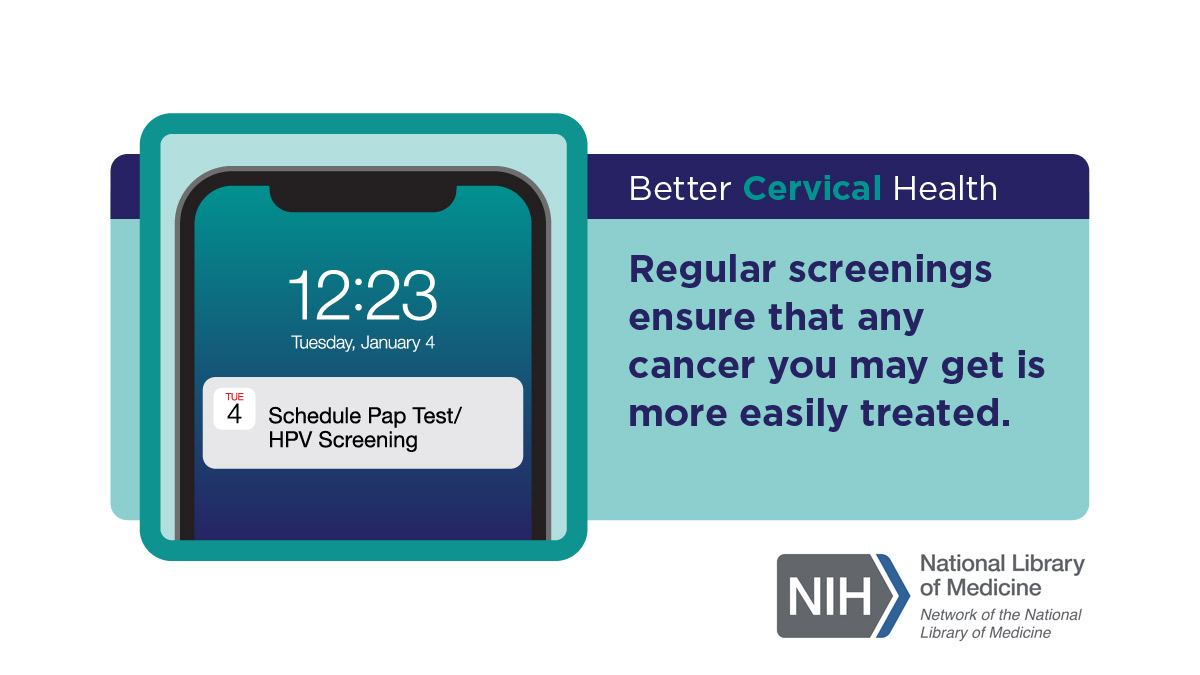 12:23
Tuesday, January 4

TUE
4
Schedule Pap Test/ HPV Screening

Better Cervical Health

Regular screenings ensure that any cancer you may get is more easily treated.

NIH National Library of Medicine
Network of the National Library of Medicine